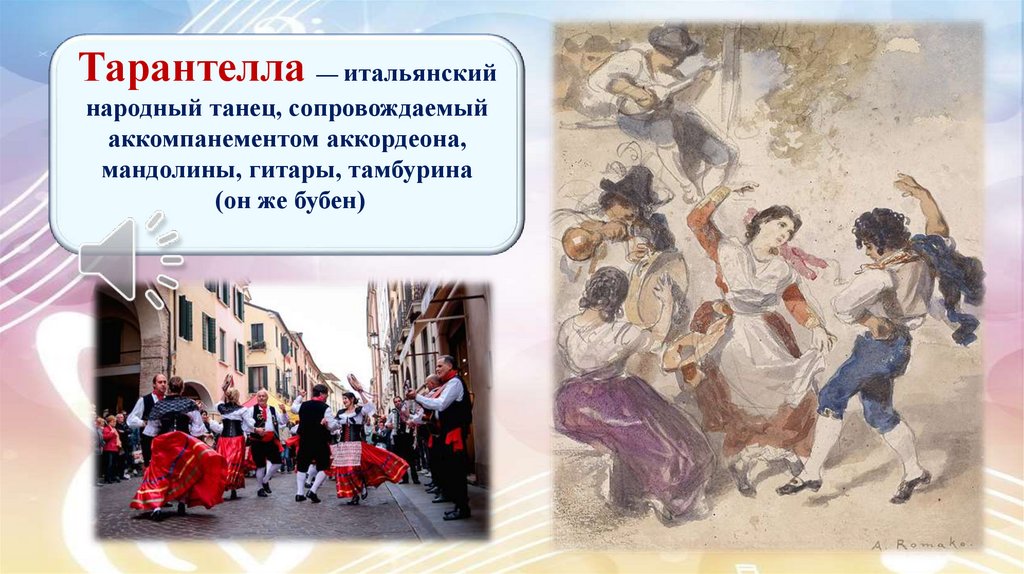 Тарантелла — итальянский народный танец, сопровождаемый аккомпанементом аккордеона, мандолины, гитары, тамбурина (он же бубен)

A. Romako.